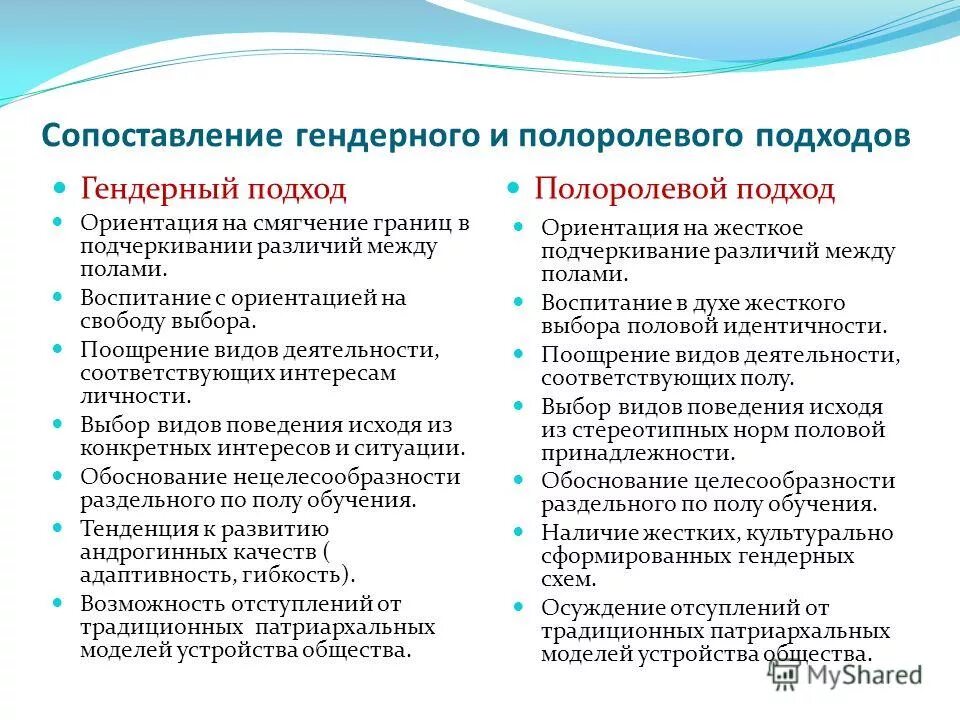 Сопоставление гендерного и полоролевого подходов

Гендерный подход

Ориентация на смягчение границ в подчеркивании различий между полами.

Воспитание с ориентацией на свободу выбора.

Поощрение видов деятельности, соответствующих интересам личности.

Выбор видов поведения исходя из конкретных интересов и ситуации.

Обоснование нецелесообразности раздельного по полу обучения.

Тенденция к развитию андрогинных качеств ( адаптивность, гибкость).

Возможность отступлений от традиционных патриархальных моделей устройства общества.

Полоролевой подход

Ориентация на жесткое подчеркивание различий между полами.

Воспитание в духе жесткого выбора половой идентичности.

Поощрение видов деятельности, соответствующих полу.

Выбор видов поведения исходя из стереотипных норм половой принадлежности.

Обоснование целесообразности раздельного по полу обучения.

Наличие жестких, культурально сформированных гендерных схем.

Осуждение отступлений от традиционных патриархальных моделей устройства общества.

MyShared